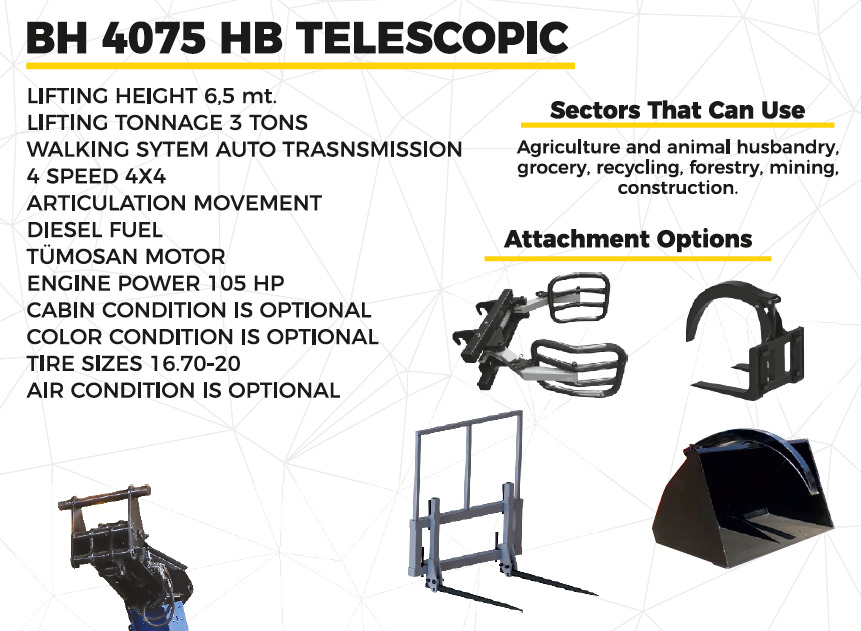 BH 4075 HB TELESCOPIC

LIFTING HEIGHT 6,5 mt.
LIFTING TONNAGE 3 TONS
WALKING SYTEM AUTO TRASNSMISSION
4 SPEED 4X4
ARTICULATION MOVEMENT
DIESEL FUEL
TÜMOSAN MOTOR
ENGINE POWER 105 HP
CABIN CONDITION IS OPTIONAL
COLOR CONDITION IS OPTIONAL
TIRE SIZES 16.70-20
AIR CONDITION IS OPTIONAL

Sectors That Can Use

Agriculture and animal husbandry, grocery, recycling, forestry, mining, construction.

Attachment Options